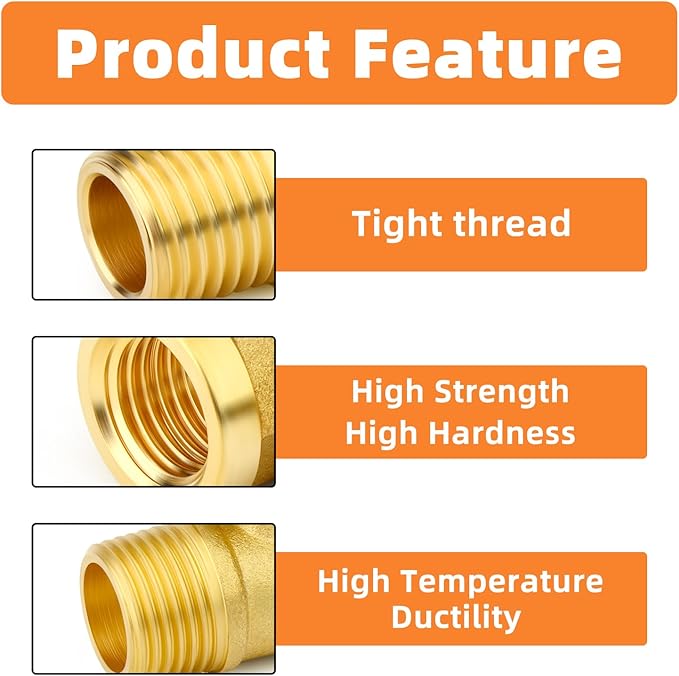 Product Feature

Tight thread

High Strength
High Hardness

High Temperature
Ductility